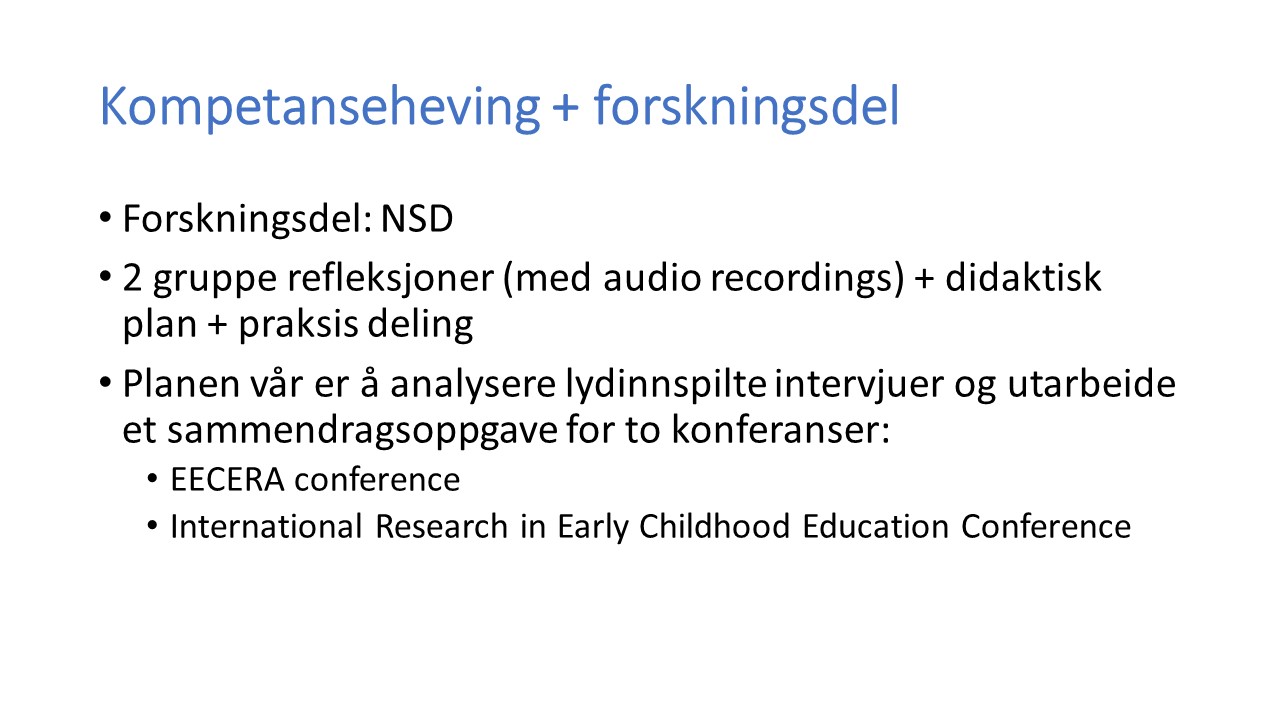 Kompetanseheving + forskningsdel

• Forskningsdel: NSD
• 2 gruppe refleksjoner (med audio recordings) + didaktisk plan + praksis deling
• Planen vår er å analysere lydinnspilte intervjuer og utarbeide et sammendragsoppgave for to konferanser:
  • EECERA conference
  • International Research in Early Childhood Education Conference